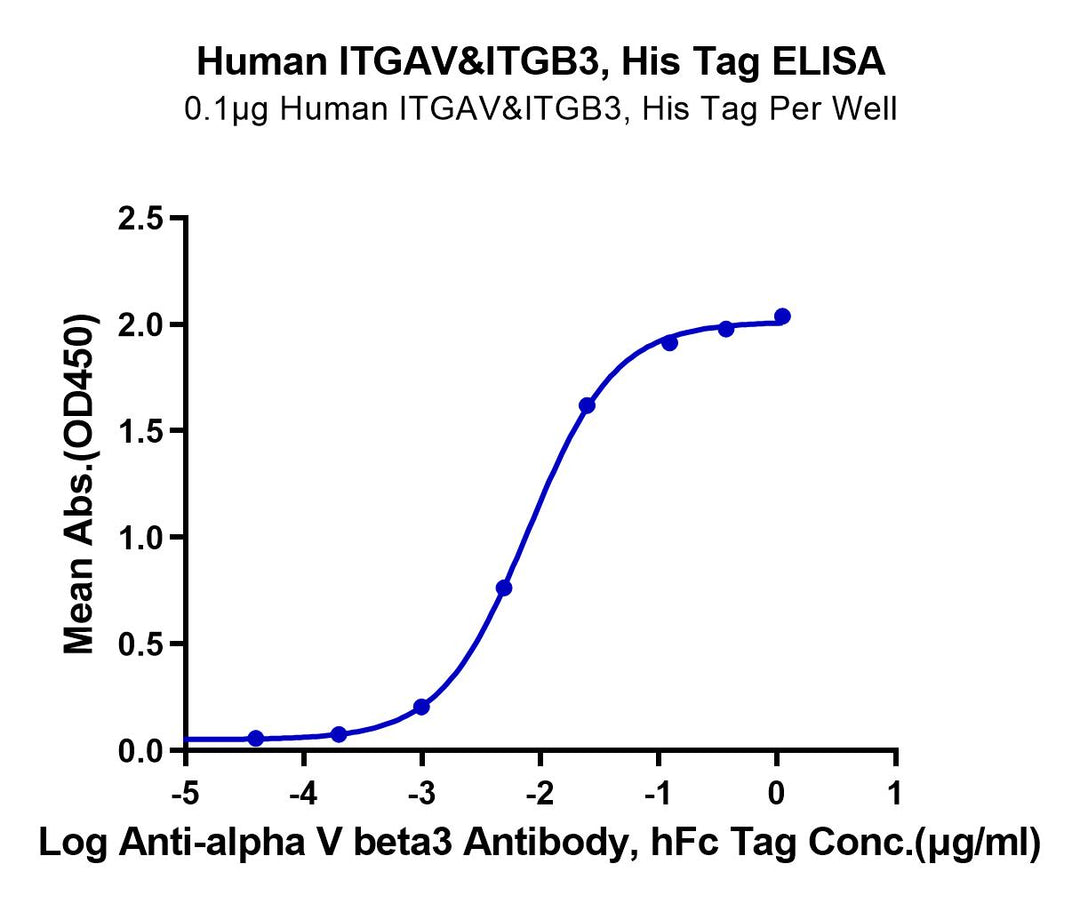 Human ITGAV&ITGB3, His Tag ELISA
0.1μg Human ITGAV&ITGB3, His Tag Per Well

Mean Abs.(OD450)

2.5
2.0
1.5
1.0
0.5
0.0

-5
-4
-3
-2
-1
0
1

Log Anti-alpha V beta3 Antibody, hFc Tag Conc.(μg/ml)